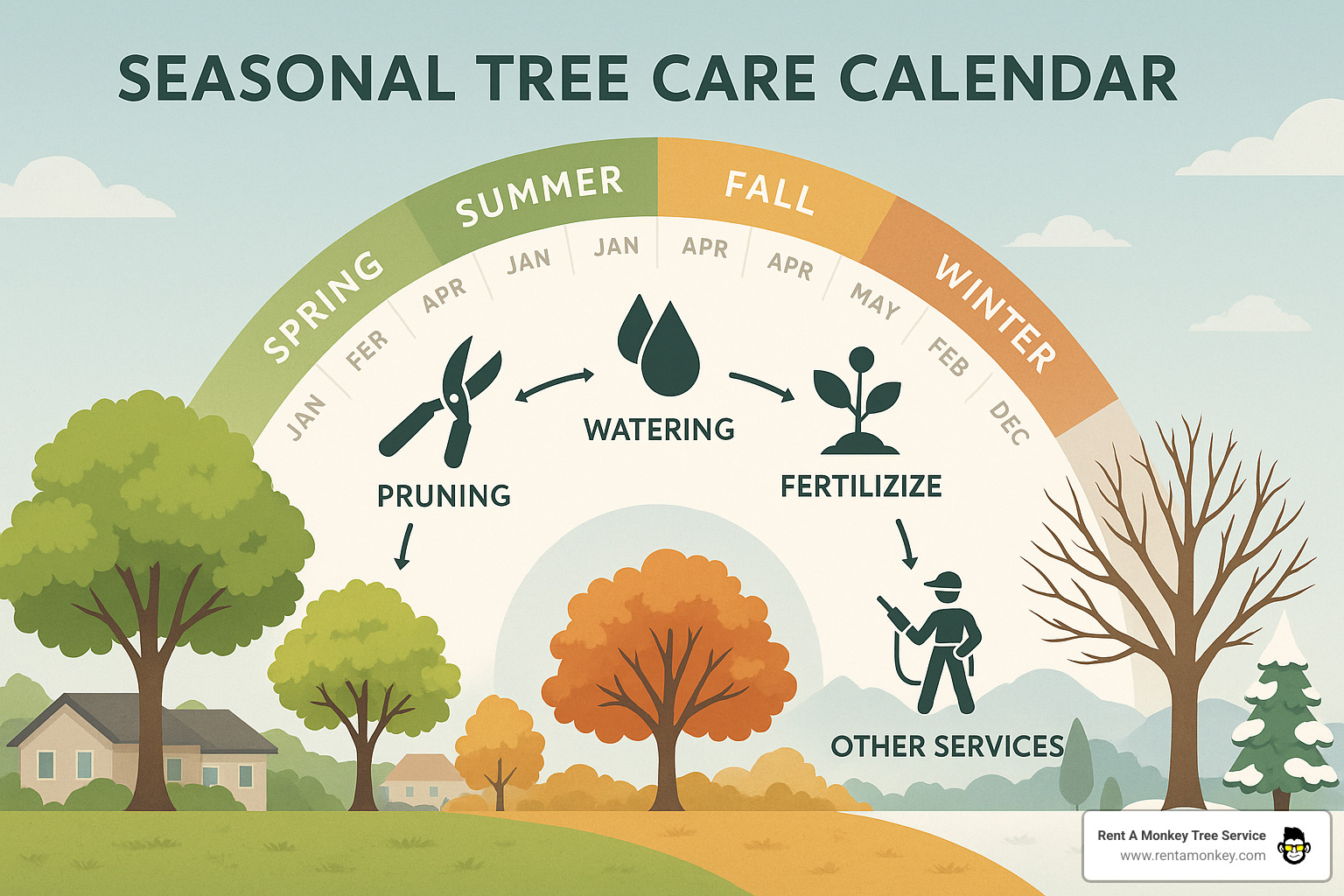 SEASONAL TREE CARE CALENDAR

SPRING
SUMMER
FALL
WINTER

JAN
FER
APR
JAN
JAN
APR
APR
MAY
FEB
DEC

PRUNING
WATERING
FERTILIZIZE
OTHER SERVICES

Rent A Monkey Tree Service
www.rentamonkey.com